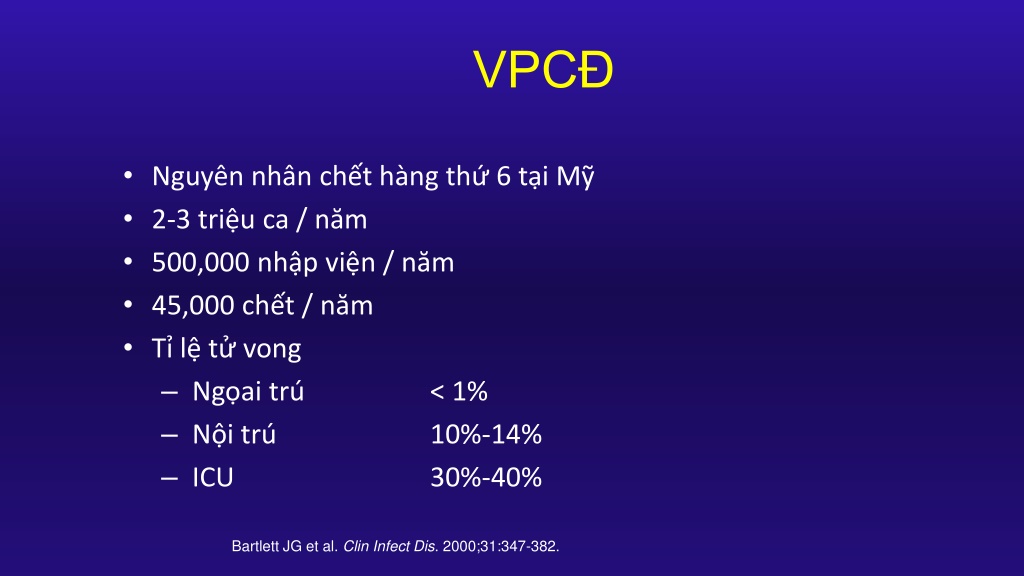 VPCĐ

• Nguyên nhân chết hàng thứ 6 tại Mỹ
• 2-3 triệu ca / năm
• 500,000 nhập viện / năm
• 45,000 chết / năm
• Tỉ lệ tử vong
– Ngọai trú < 1%
– Nội trú 10%-14%
– ICU 30%-40%

Bartlett JG et al. Clin Infect Dis. 2000;31:347-382.